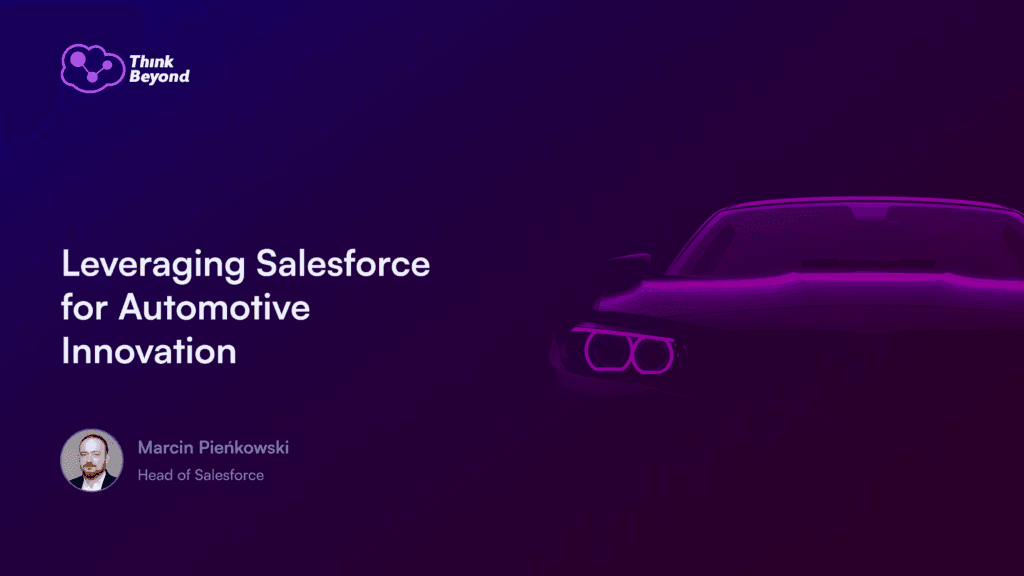 Think Beyond

Leveraging Salesforce for Automotive Innovation

Marcin Pieńkowski
Head of Salesforce